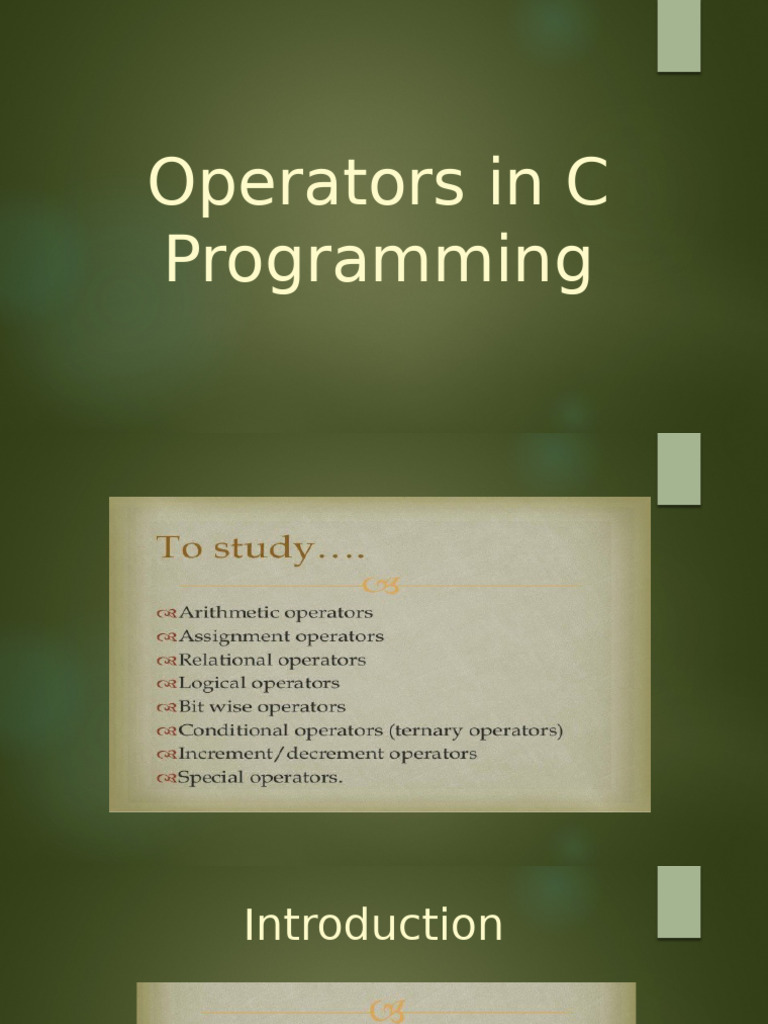 Operators in C Programming

To study….

Arithmetic operators
Assignment operators
Relational operators
Logical operators
Bit wise operators
Conditional operators (ternary operators)
Increment/decrement operators
Special operators.

Introduction